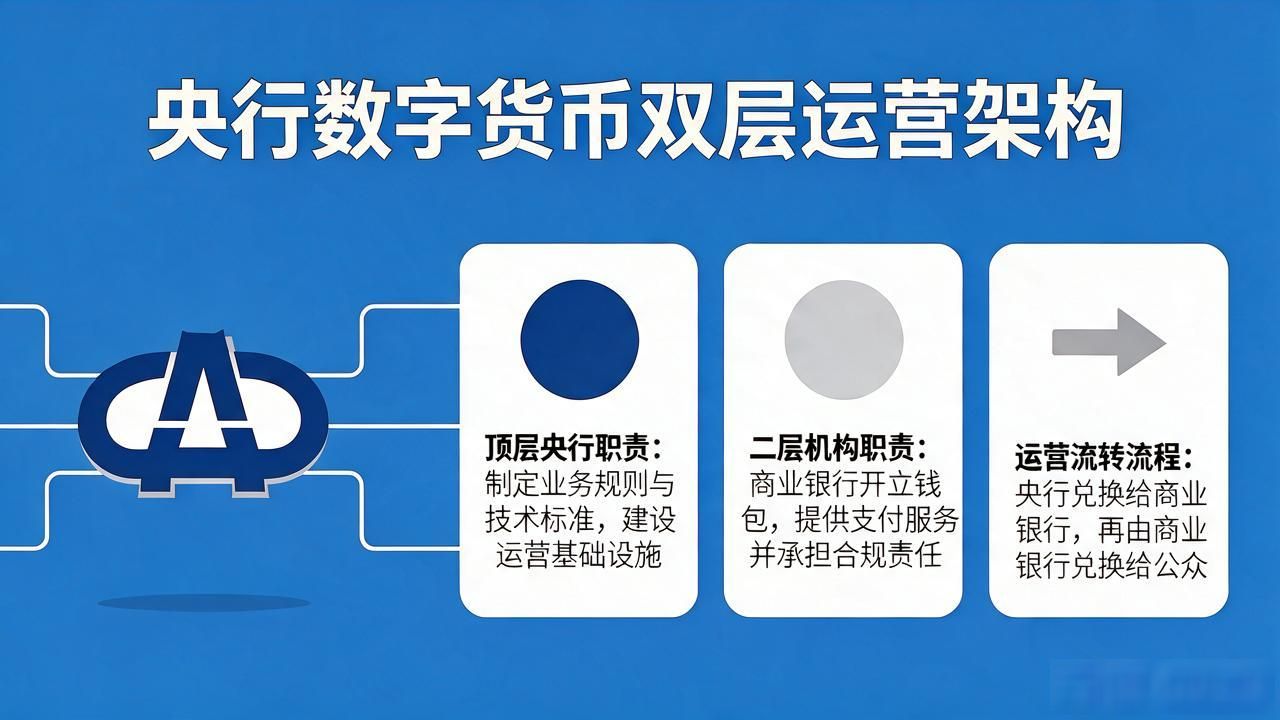 央行数字货币双层运营架构

顶层央行职责：
制定业务规则与技术标准，建设运营基础设施

二层机构职责：
商业银行开立钱包，提供支付服务并承担合规责任

运营流转流程：
央行兑换给商业银行，再由商业银行兑换给公众